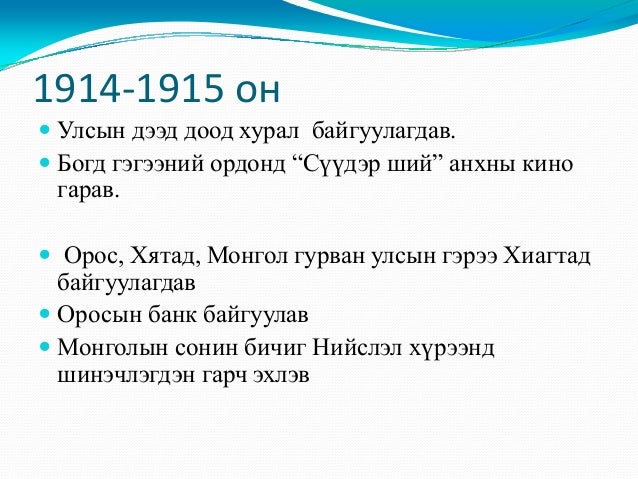 1914-1915 он

Улсын дээд доод хурал байгуулагдав.

Богд гэгээний ордонд “Сүүдэр ший” анхны кино гарав.

Орос, Хятад, Монгол гурван улсын гэрээ Хиагтад байгуулагдав

Оросын банк байгуулав

Монголын сонин бичиг Нийслэл хүрээнд шинэчлэгдэн гарч эхлэв